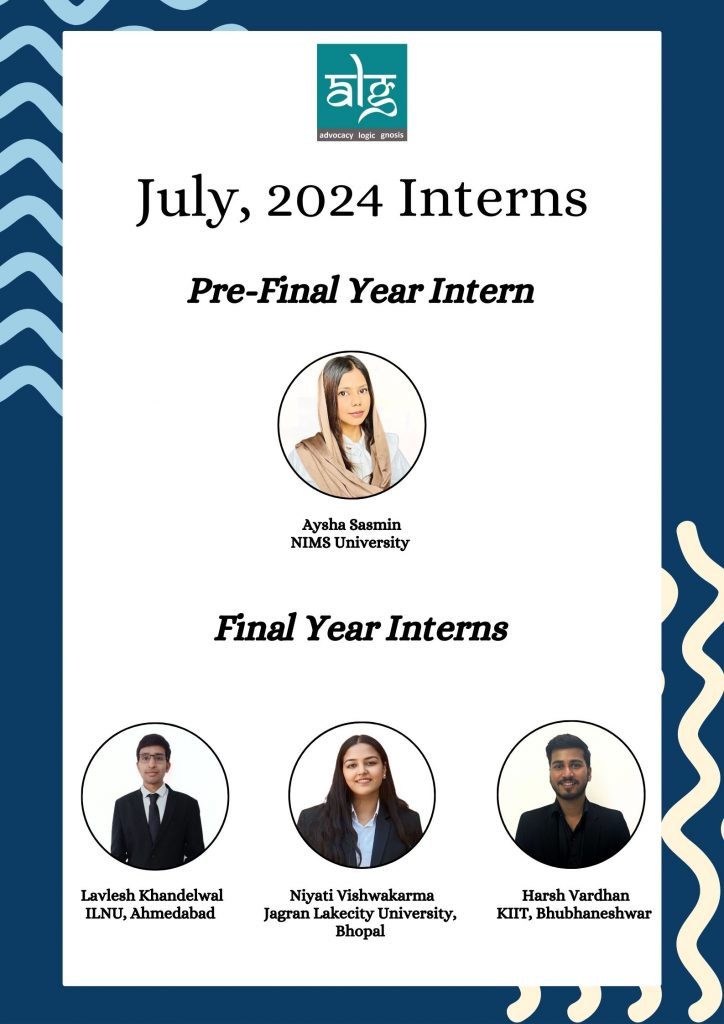 alg
advocacy logic gnosis

July, 2024 Interns

Pre-Final Year Intern

Aysha Sasmin
NIMS University

Final Year Interns

Lavlesh Khandelwal
ILNU, Ahmedabad

Niyati Vishwakarma
Jagran Lakecity University, Bhopal

Harsh Vardhan
KIIT, Bhubhaneshwar